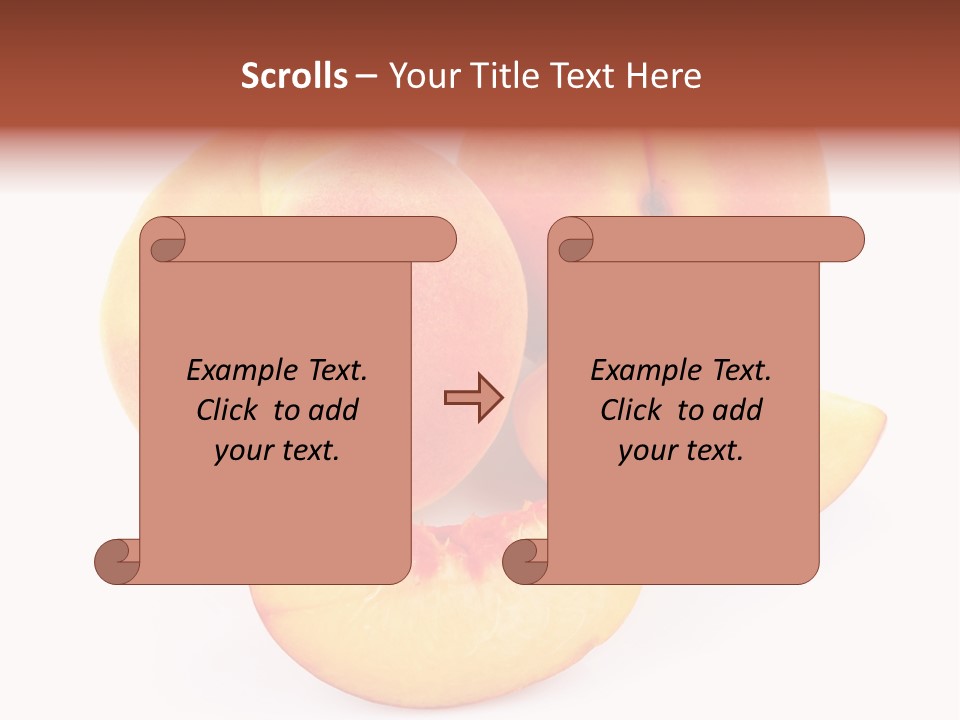 Scrolls – Your Title Text Here

Example Text. Click to add your text.

Example Text. Click to add your text.